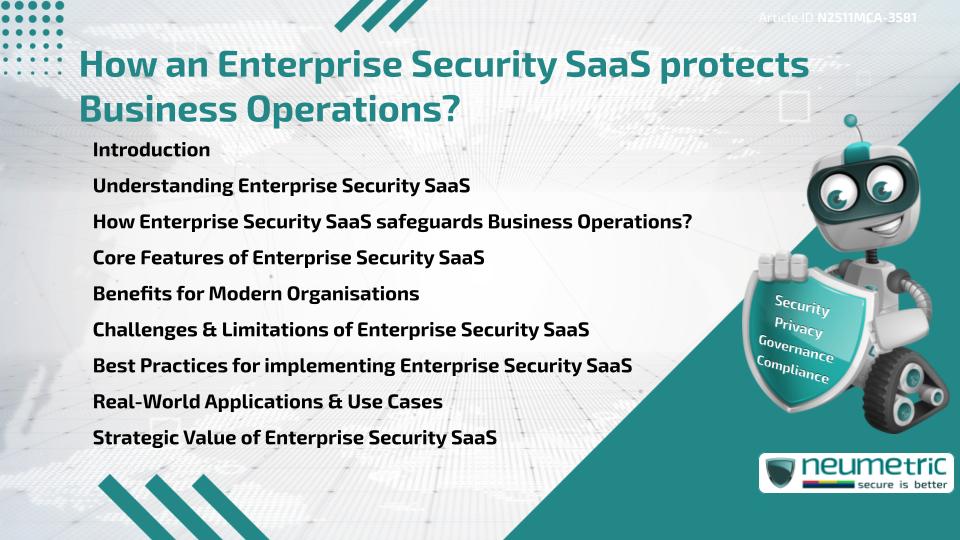 Article ID N2511MCA-3581

How an Enterprise Security SaaS protects Business Operations?

Introduction

Understanding Enterprise Security SaaS

How Enterprise Security SaaS safeguards Business Operations?

Core Features of Enterprise Security SaaS

Benefits for Modern Organisations

Challenges & Limitations of Enterprise Security SaaS

Best Practices for implementing Enterprise Security SaaS

Real-World Applications & Use Cases

Strategic Value of Enterprise Security SaaS

Security
Privacy
Governance
Compliance

neumetric
secure is better